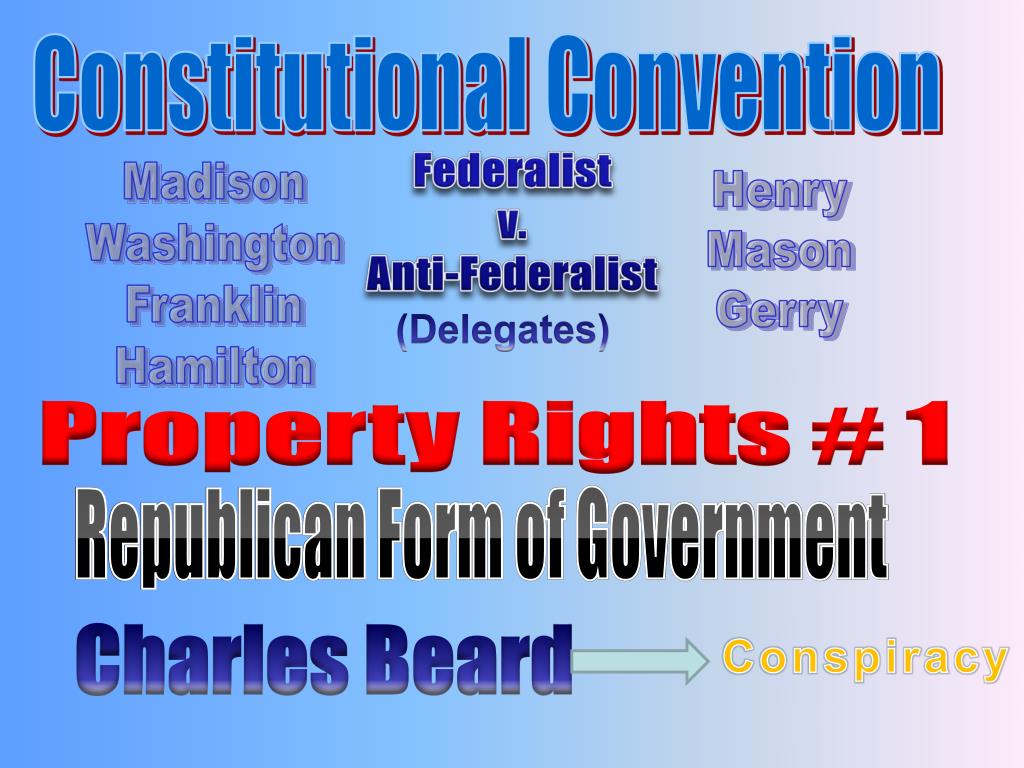 Constitutional Convention

Madison
Washington
Franklin
Hamilton

Federalist
v.
Anti-Federalist
(Delegates)

Henry
Mason
Gerry

Property Rights # 1

Republican Form of Government

Charles Beard

Conspiracy